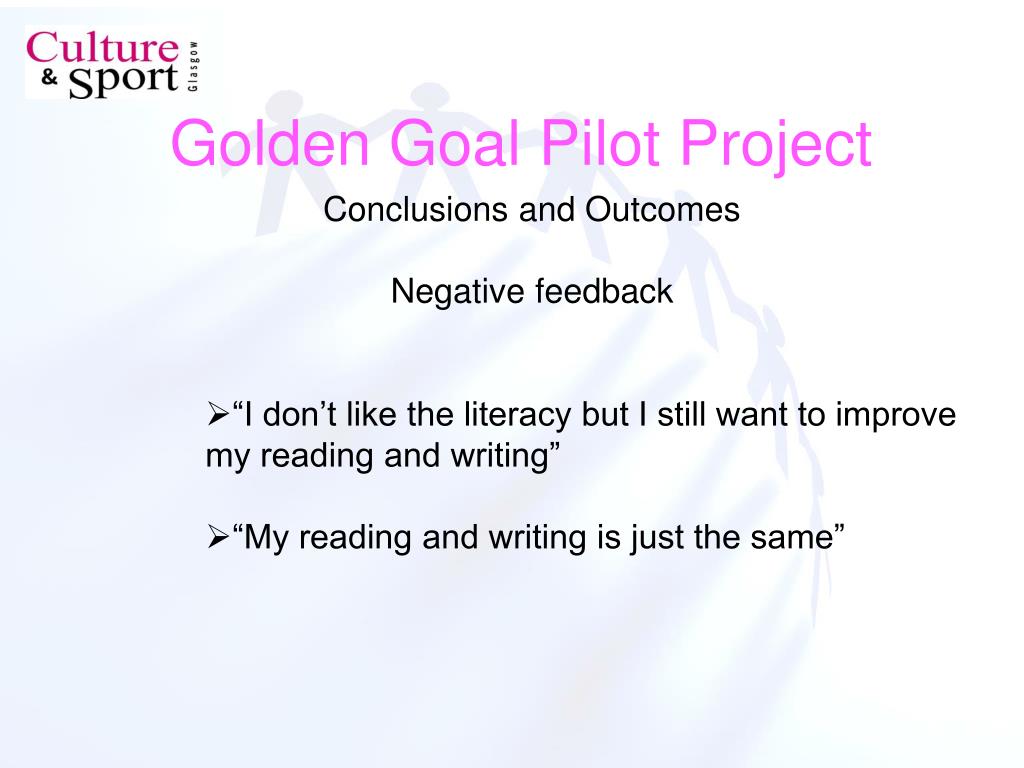 Culture & Sport Glasgow

Golden Goal Pilot Project

Conclusions and Outcomes

Negative feedback

➢“I don’t like the literacy but I still want to improve my reading and writing”

➢“My reading and writing is just the same”